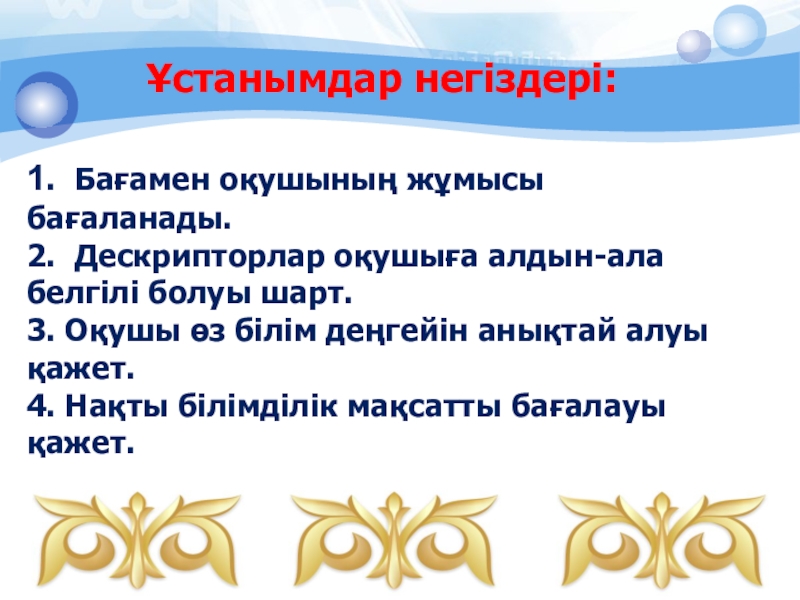 Ұстанымдар негіздері:

1. Бағамен оқушының жұмысы бағаланады.
2. Дескрипторлар оқушыға алдын-ала белгілі болуы шарт.
3. Оқушы өз білім деңгейін анықтай алуы қажет.
4. Нақты білімділік мақсатты бағалауы қажет.